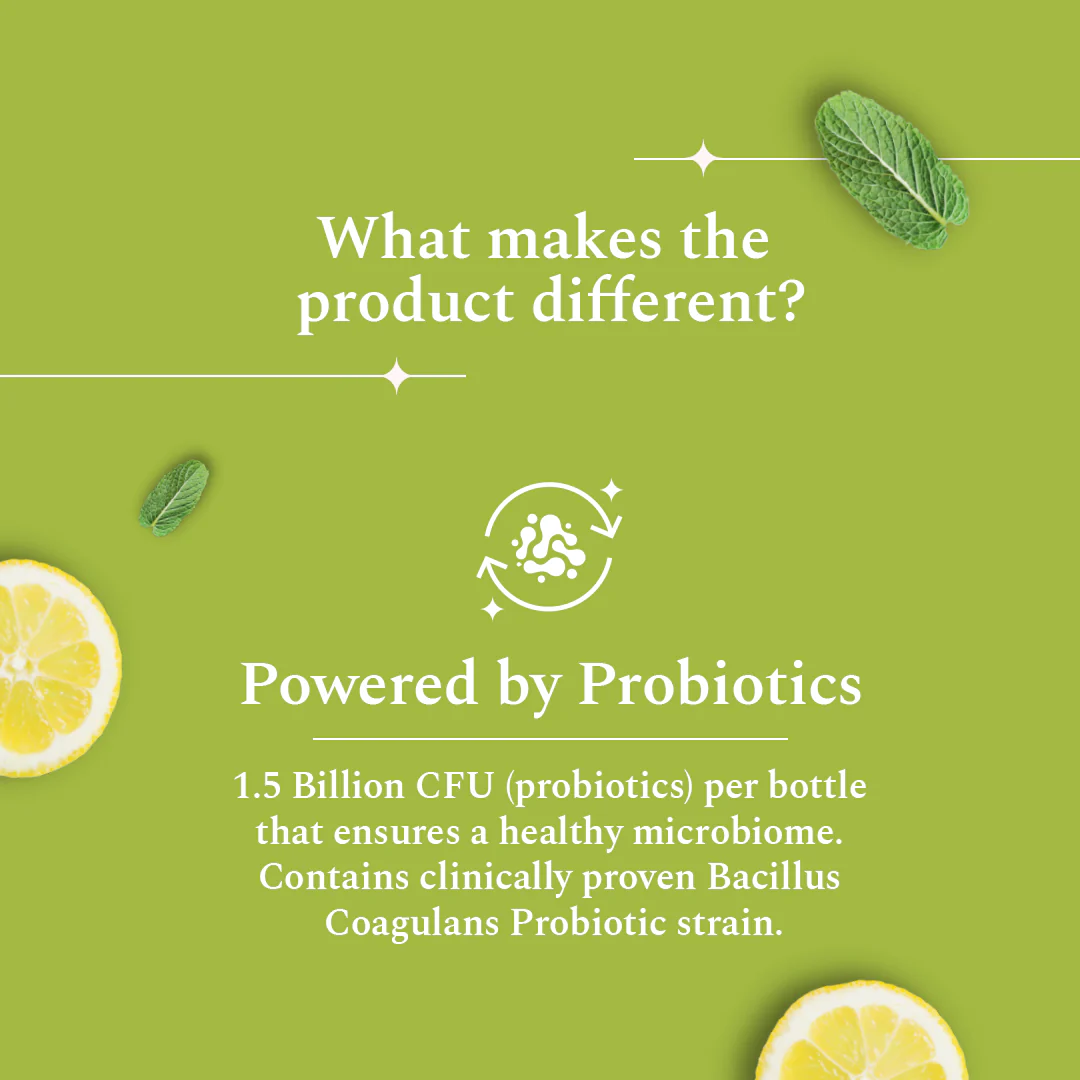 What makes the product different?

Powered by Probiotics

1.5 Billion CFU (probiotics) per bottle that ensures a healthy microbiome. Contains clinically proven Bacillus Coagulans Probiotic strain.